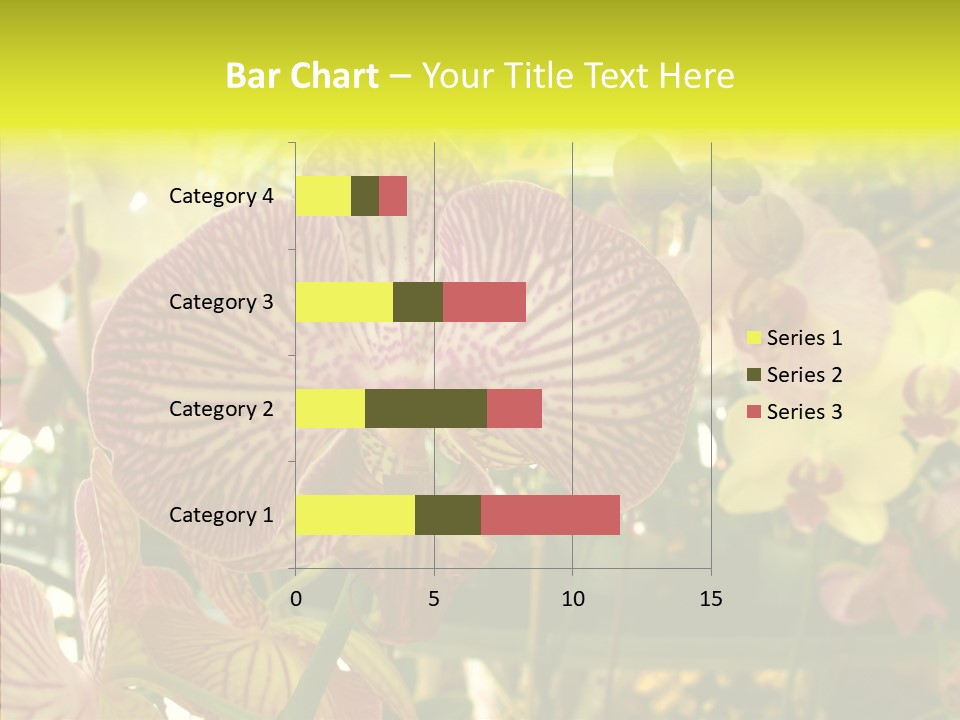 Bar Chart – Your Title Text Here

Category 4
Category 3
Category 2
Category 1

0
5
10
15

Series 1
Series 2
Series 3